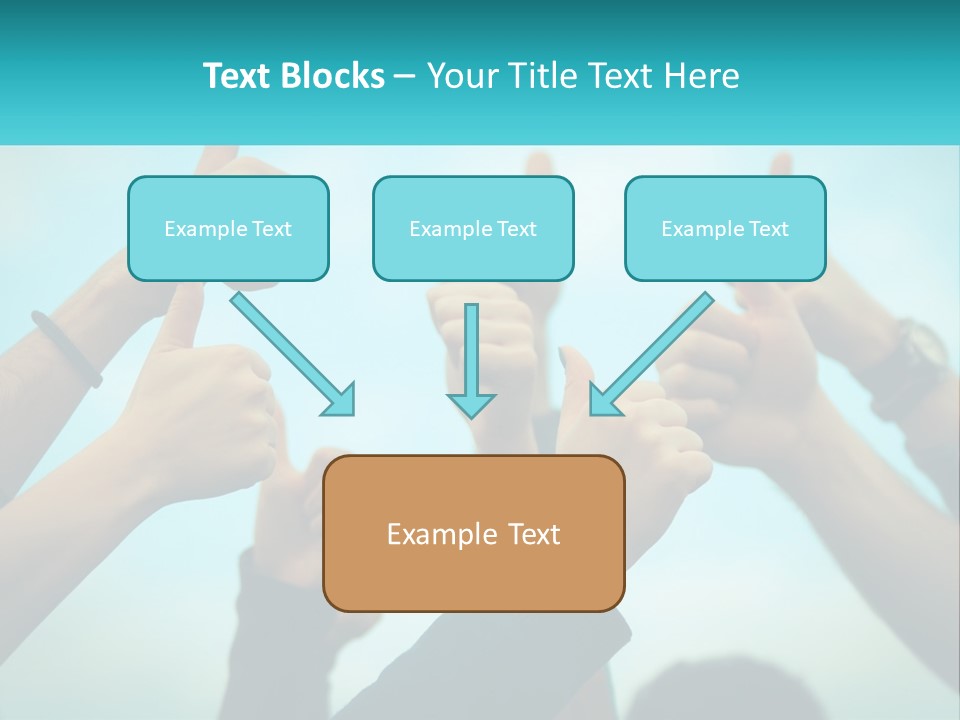 Text Blocks – Your Title Text Here

Example Text

Example Text

Example Text

Example Text